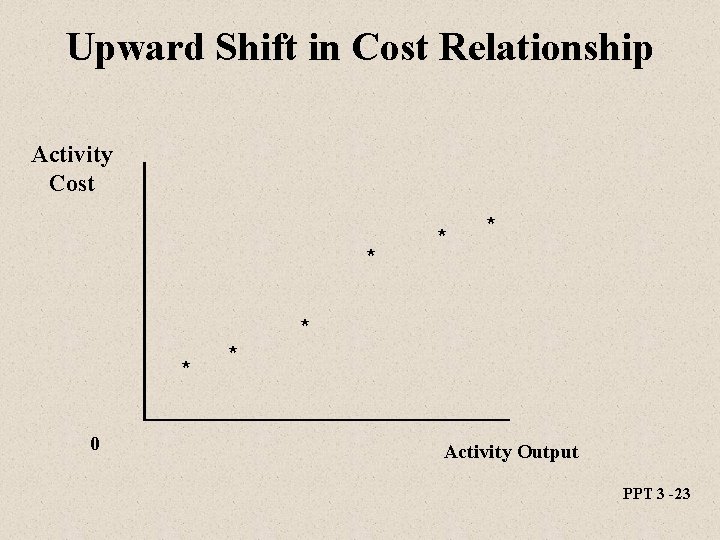 Upward Shift in Cost Relationship

Activity Cost

0

Activity Output

PPT 3 -23